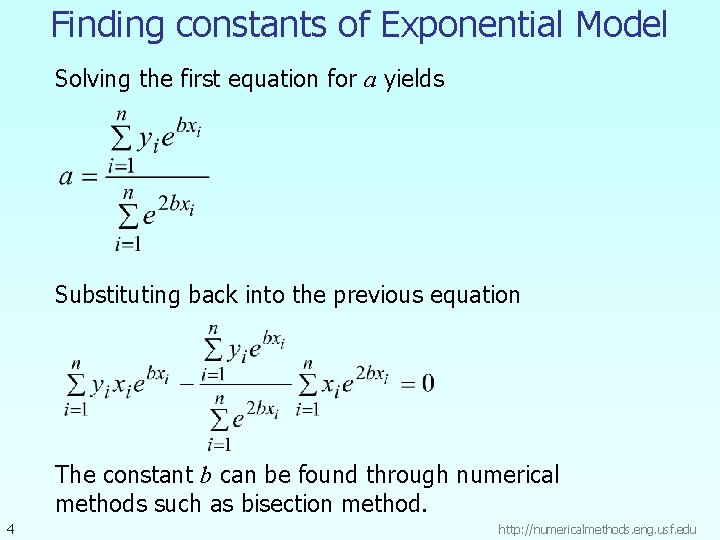 Finding constants of Exponential Model

Solving the first equation for $a$ yields

$a = \frac{\sum_{i=1}^{n} y_i e^{bx_i}}{\sum_{i=1}^{n} e^{2bx_i}}$

Substituting back into the previous equation

$\sum_{i=1}^{n} y_i x_i e^{bx_i} - \frac{\sum_{i=1}^{n} y_i e^{bx_i}}{\sum_{i=1}^{n} e^{2bx_i}} \sum_{i=1}^{n} x_i e^{2bx_i} = 0$

The constant $b$ can be found through numerical methods such as bisection method.

4

http://numericalmethods.eng.usf.edu